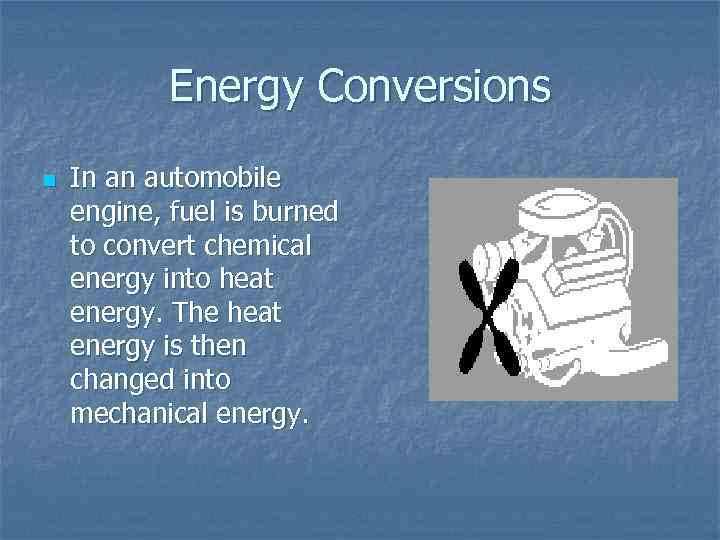 Energy Conversions

In an automobile engine, fuel is burned to convert chemical energy into heat energy. The heat energy is then changed into mechanical energy.